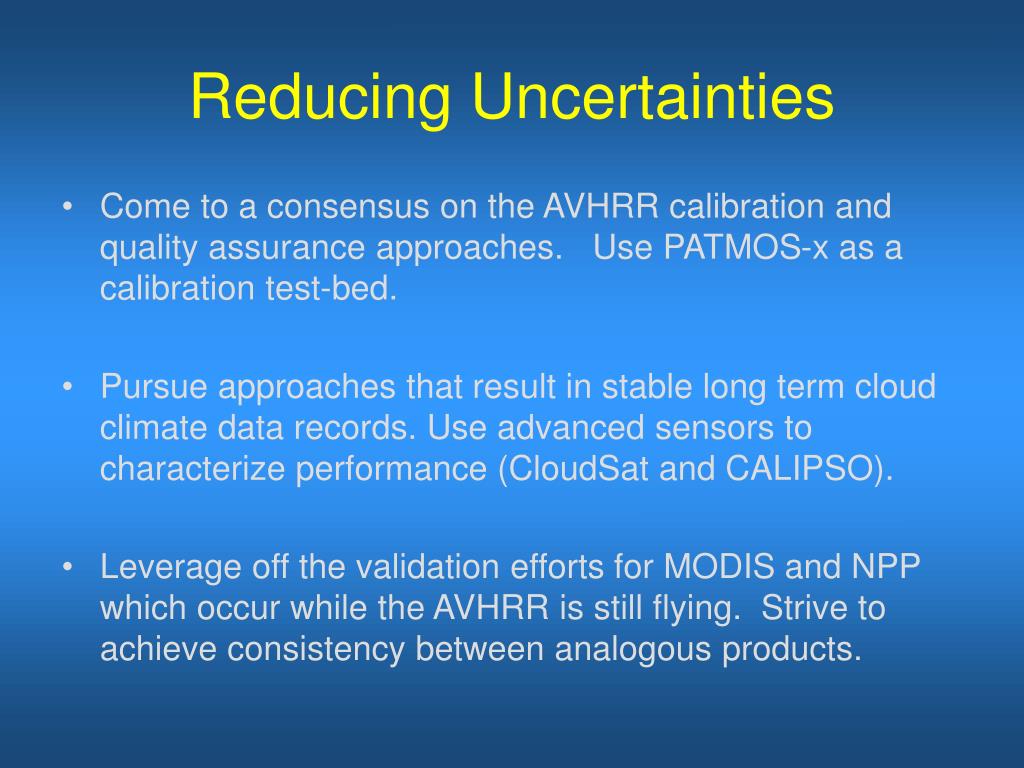 Reducing Uncertainties

• Come to a consensus on the AVHRR calibration and quality assurance approaches. Use PATMOS-x as a calibration test-bed.

• Pursue approaches that result in stable long term cloud climate data records. Use advanced sensors to characterize performance (CloudSat and CALIPSO).

• Leverage off the validation efforts for MODIS and NPP which occur while the AVHRR is still flying. Strive to achieve consistency between analogous products.